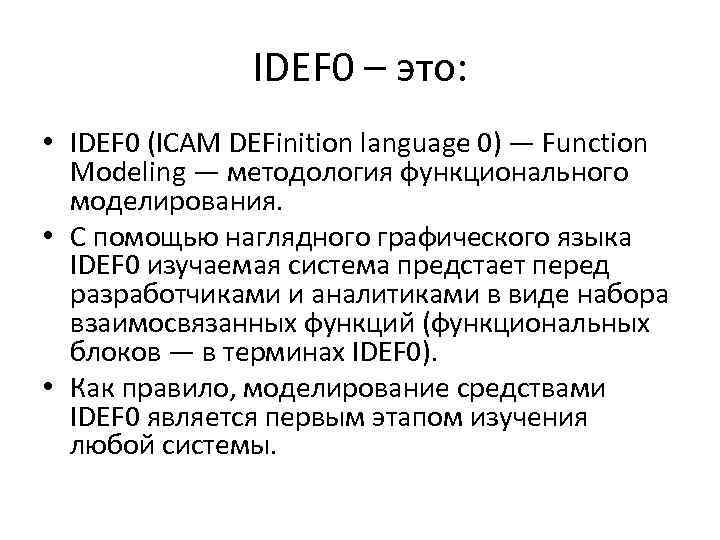 IDEF0 – это:

• IDEF0 (ICAM DEFinition language 0) — Function Modeling — методология функционального моделирования.
• С помощью наглядного графического языка IDEF0 изучаемая система предстает перед разработчиками и аналитиками в виде набора взаимосвязанных функций (функциональных блоков — в терминах IDEF0).
• Как правило, моделирование средствами IDEF0 является первым этапом изучения любой системы.